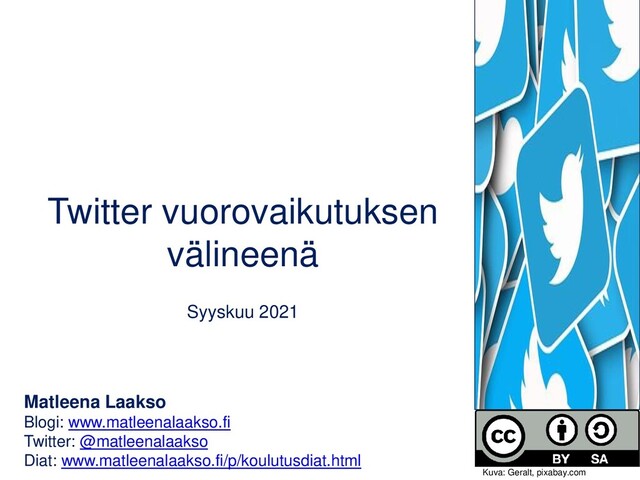 Twitter vuorovaikutuksen välineenä

Syyskuu 2021

Matleena Laakso
Blogi: www.matleenalaakso.fi
Twitter: @matleenalaakso
Diat: www.matleenalaakso.fi/p/koulutusdiat.html

cc BY SA

Kuva: Geralt, pixabay.com